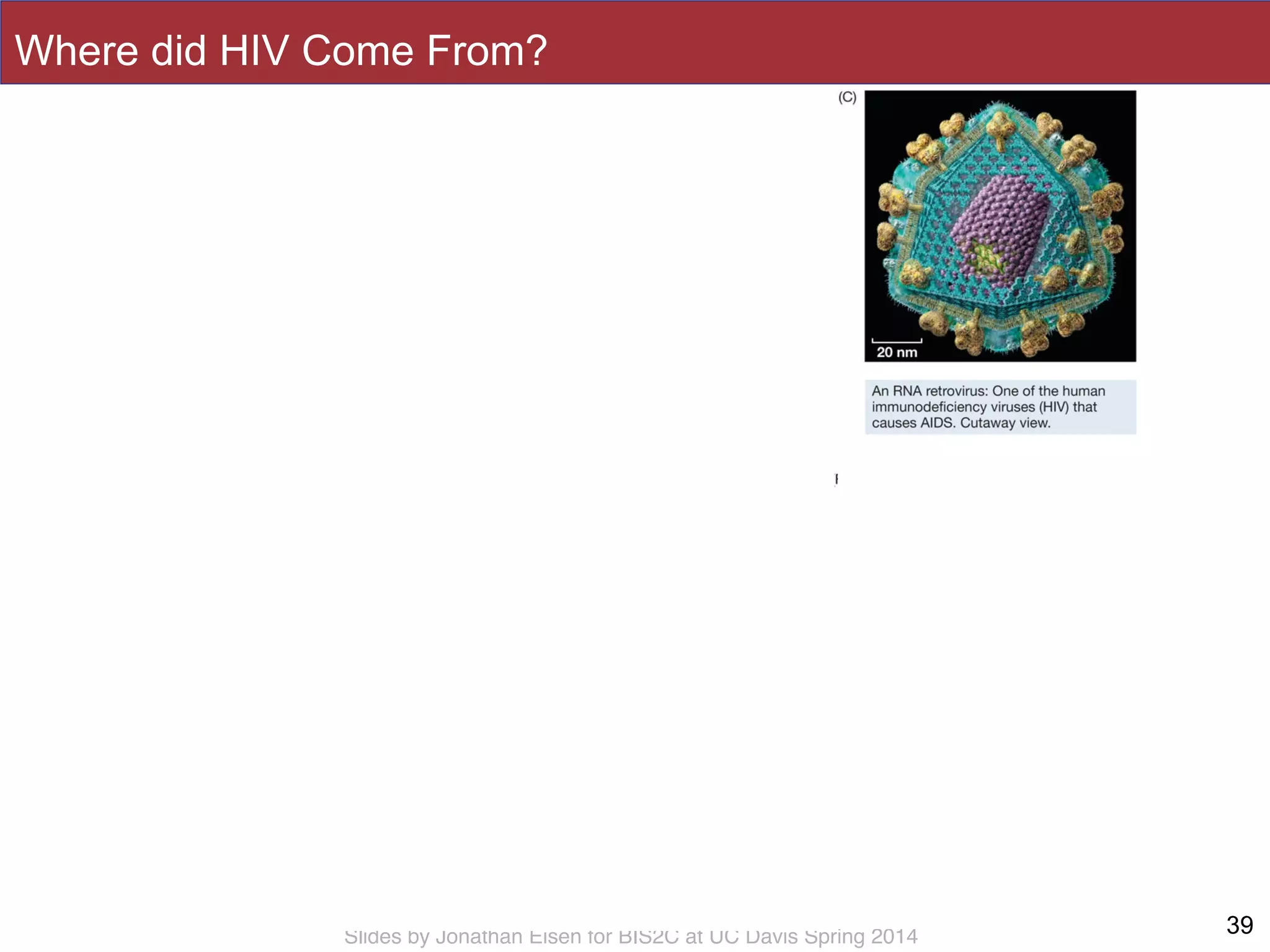 Where did HIV Come From?

(C)

20 nm

An RNA retrovirus: One of the human immunodeficiency viruses (HIV) that causes AIDS. Cutaway view.

Slides by Jonathan Eisen for BIS2C at UC Davis Spring 2014

39